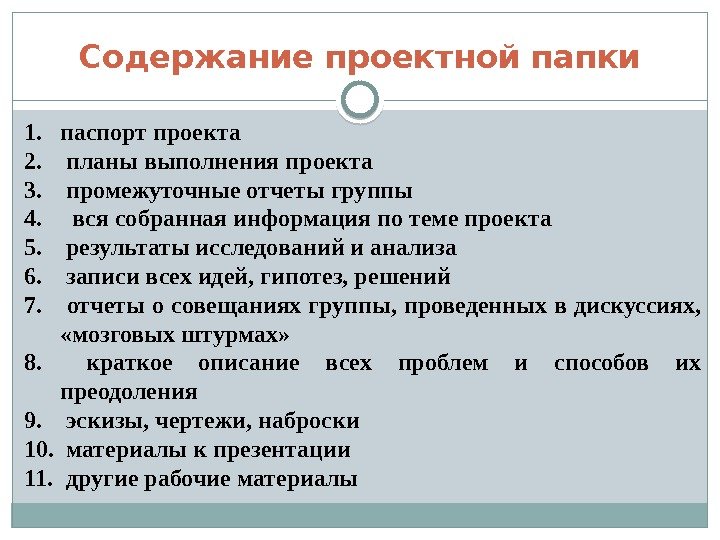 Содержание проектной папки

1. паспорт проекта
2. планы выполнения проекта
3. промежуточные отчеты группы
4. вся собранная информация по теме проекта
5. результаты исследований и анализа
6. записи всех идей, гипотез, решений
7. отчеты о совещаниях группы, проведенных в дискуссиях, «мозговых штурмах»
8. краткое описание всех проблем и способов их преодоления
9. эскизы, чертежи, наброски
10. материалы к презентации
11. другие рабочие материалы